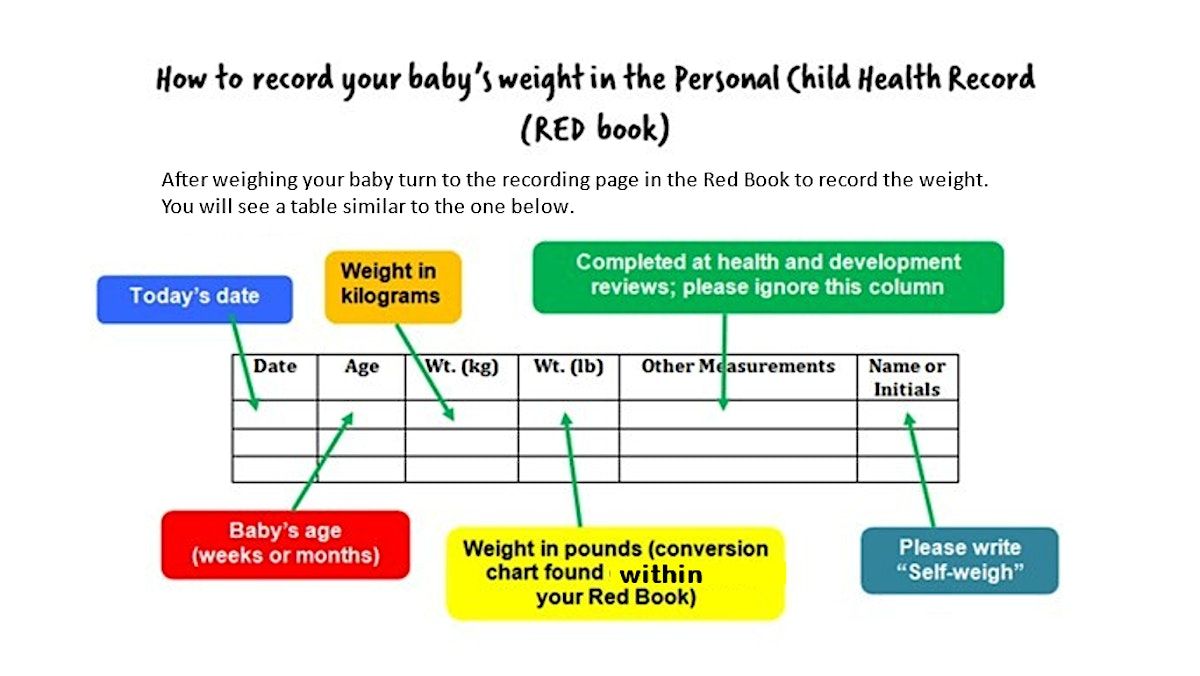 How to record your baby's weight in the Personal Child Health Record (RED book)

After weighing your baby turn to the recording page in the Red Book to record the weight. You will see a table similar to the one below.

Today's date

Weight in kilograms

Completed at health and development reviews; please ignore this column

| Date | Age | Wt. (kg) | Wt. (lb) | Other Measurements | Name or Initials |
|---|---|---|---|---|---|
| | | | | | |
| | | | | | |
| | | | | | |

Baby's age (weeks or months)

Weight in pounds (conversion chart found within your Red Book)

Please write "Self-weigh"